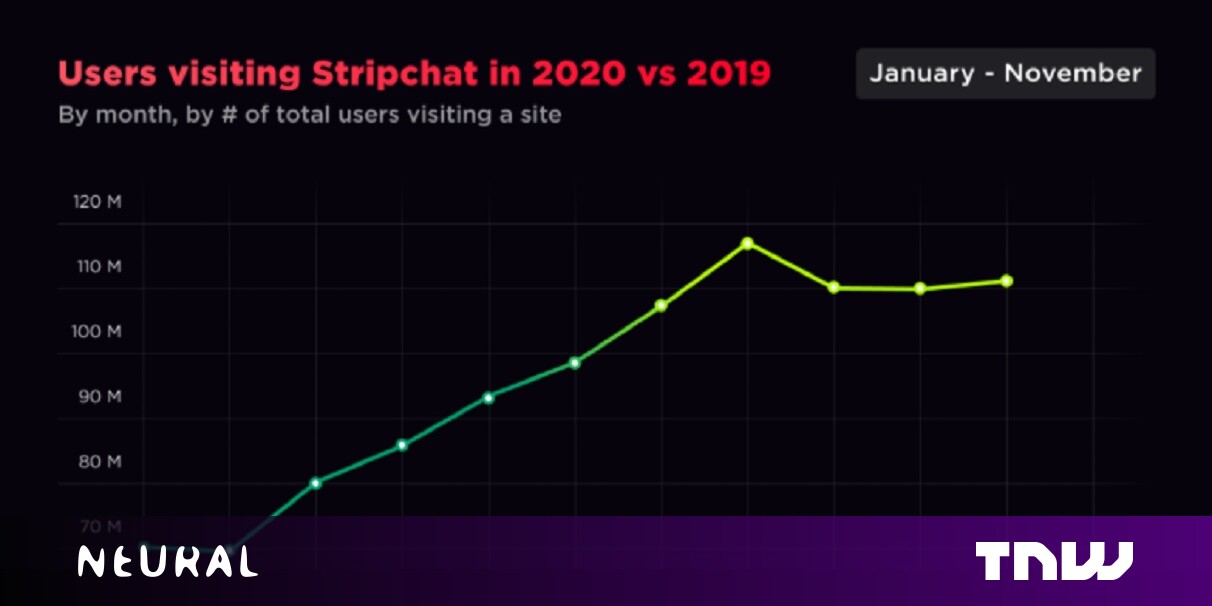 Users visiting Stripchat in 2020 vs 2019

January - November

By month, by # of total users visiting a site

120 M
110 M
100 M
90 M
80 M
70 M

NEURAL

TNW